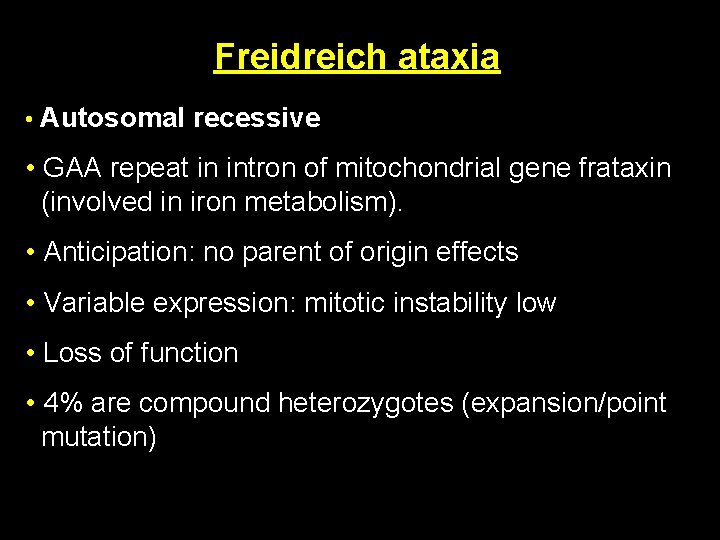 Freidreich ataxia

• Autosomal recessive

• GAA repeat in intron of mitochondrial gene frataxin (involved in iron metabolism).

• Anticipation: no parent of origin effects

• Variable expression: mitotic instability low

• Loss of function

• 4% are compound heterozygotes (expansion/point mutation)